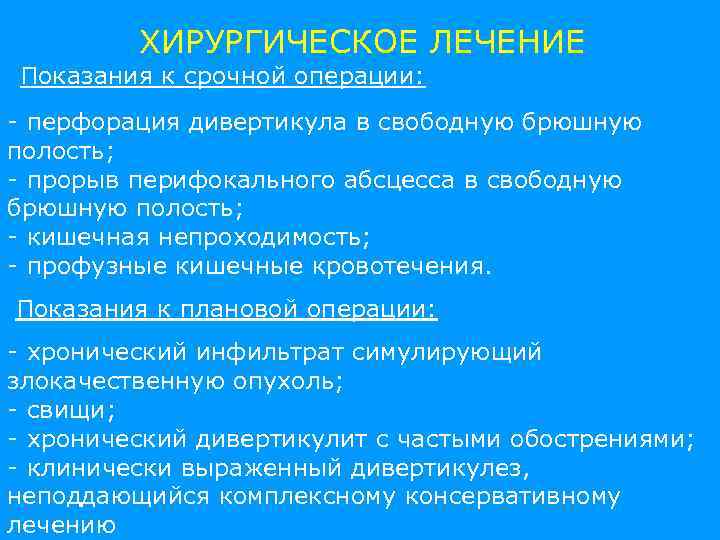 ХИРУРГИЧЕСКОЕ ЛЕЧЕНИЕ

Показания к срочной операции:

- перфорация дивертикула в свободную брюшную полость;
- прорыв перифокального абсцесса в свободную брюшную полость;
- кишечная непроходимость;
- профузные кишечные кровотечения.

Показания к плановой операции:

- хронический инфильтрат симулирующий злокачественную опухоль;
- свищи;
- хронический дивертикулит с частыми обострениями;
- клинически выраженный дивертикулез, неподдающийся комплексному консервативному лечению